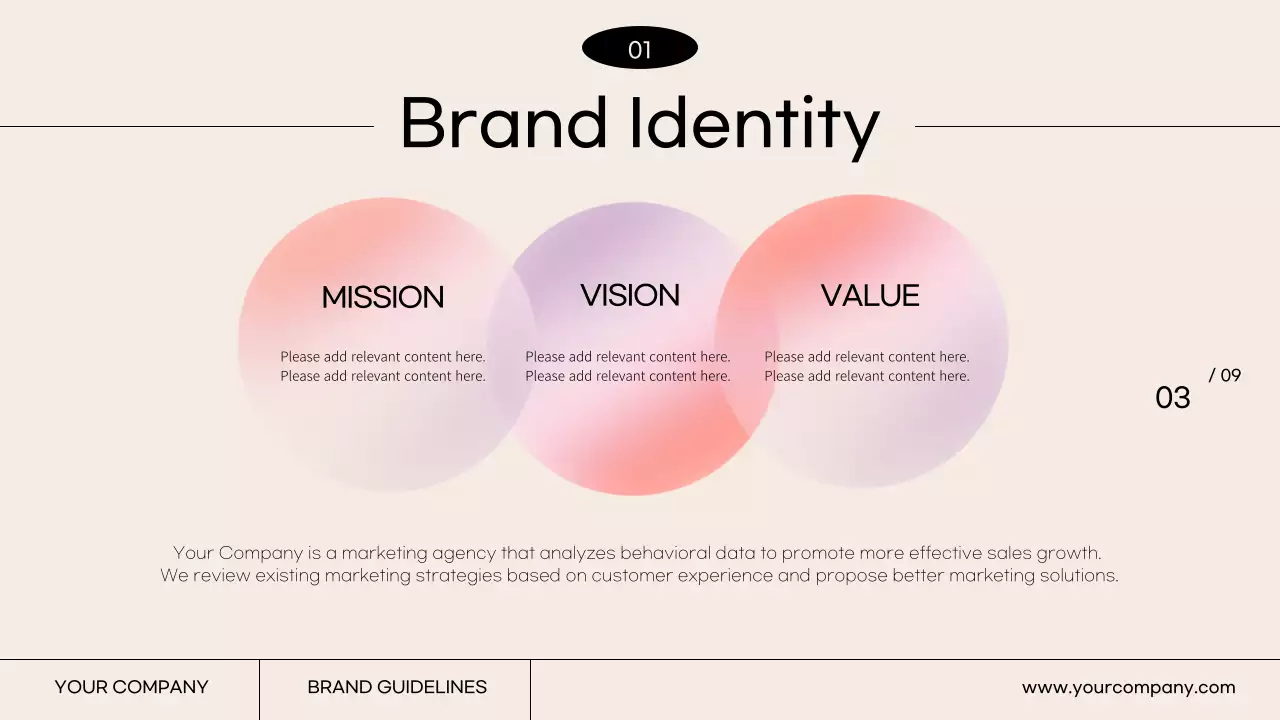 01

Brand Identity

MISSION

Please add relevant content here. Please add relevant content here.

VISION

Please add relevant content here. Please add relevant content here.

VALUE

Please add relevant content here. Please add relevant content here.

03 / 09

Your Company is a marketing agency that analyzes behavioral data to promote more effective sales growth. We review existing marketing strategies based on customer experience and propose better marketing solutions.

YOUR COMPANY

BRAND GUIDELINES

www.yourcompany.com